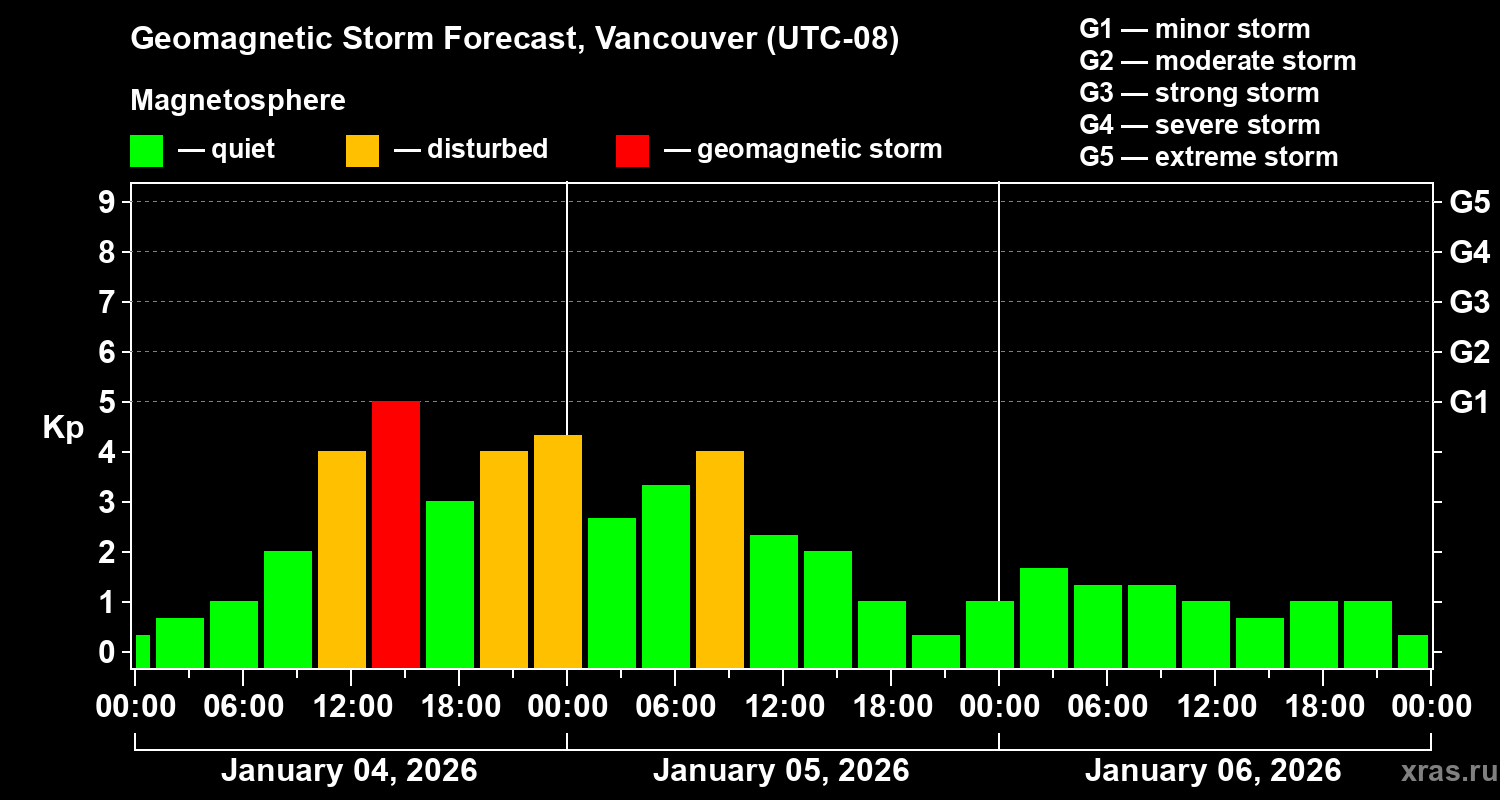 Geomagnetic Storm Forecast, Vancouver (UTC-08)

Magnetosphere

— quiet — disturbed — geomagnetic storm

G1 — minor storm
G2 — moderate storm
G3 — strong storm
G4 — severe storm
G5 — extreme storm

Kp

9
8
7
6
5
4
3
2
1
0

G5
G4
G3
G2
G1

00:00 06:00 12:00 18:00 00:00 06:00 12:00 18:00 00:00 06:00 12:00 18:00 00:00

January 04, 2026 January 05, 2026 January 06, 2026

xras.ru